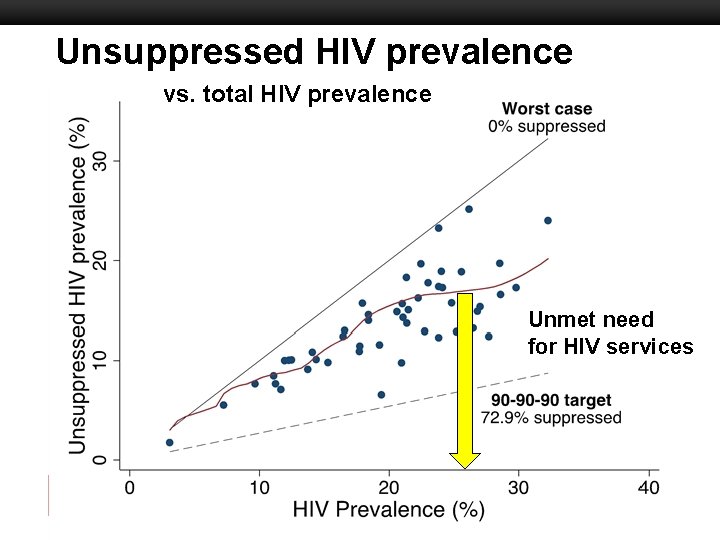 Unsuppressed HIV prevalence

vs. total HIV prevalence

Worst case
0% suppressed

Unmet need
for HIV services

90-90-90 target
72.9% suppressed

Unsuppressed HIV prevalence (%)

0
10
20
30

0
10
20
30
40

HIV Prevalence (%)